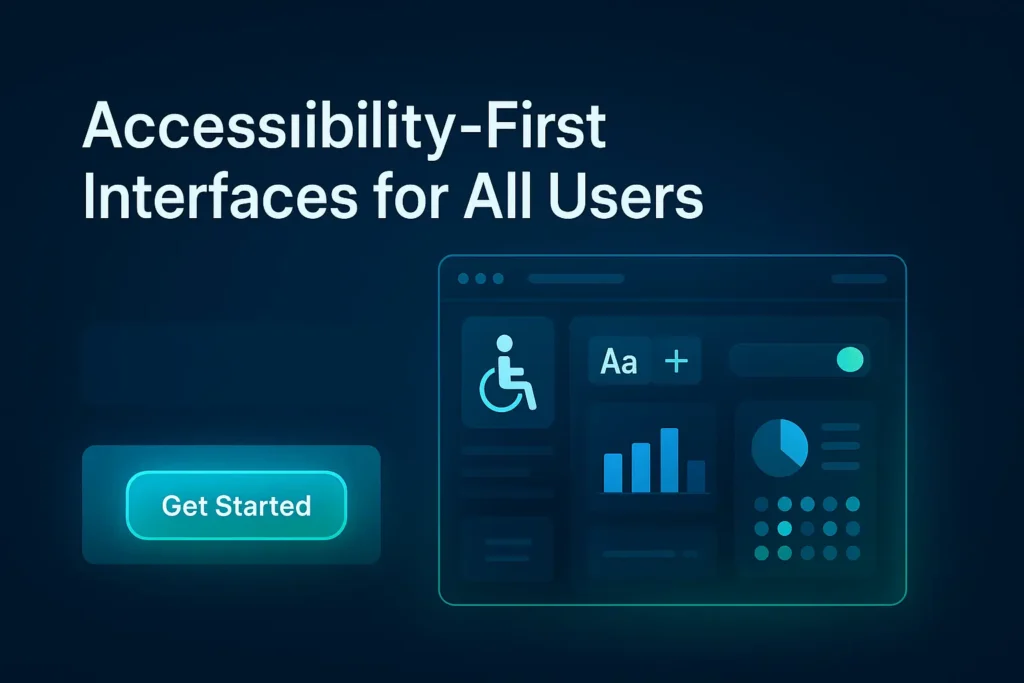 Accessiibility-First Interfaces for All Users

Get Started

Aa +